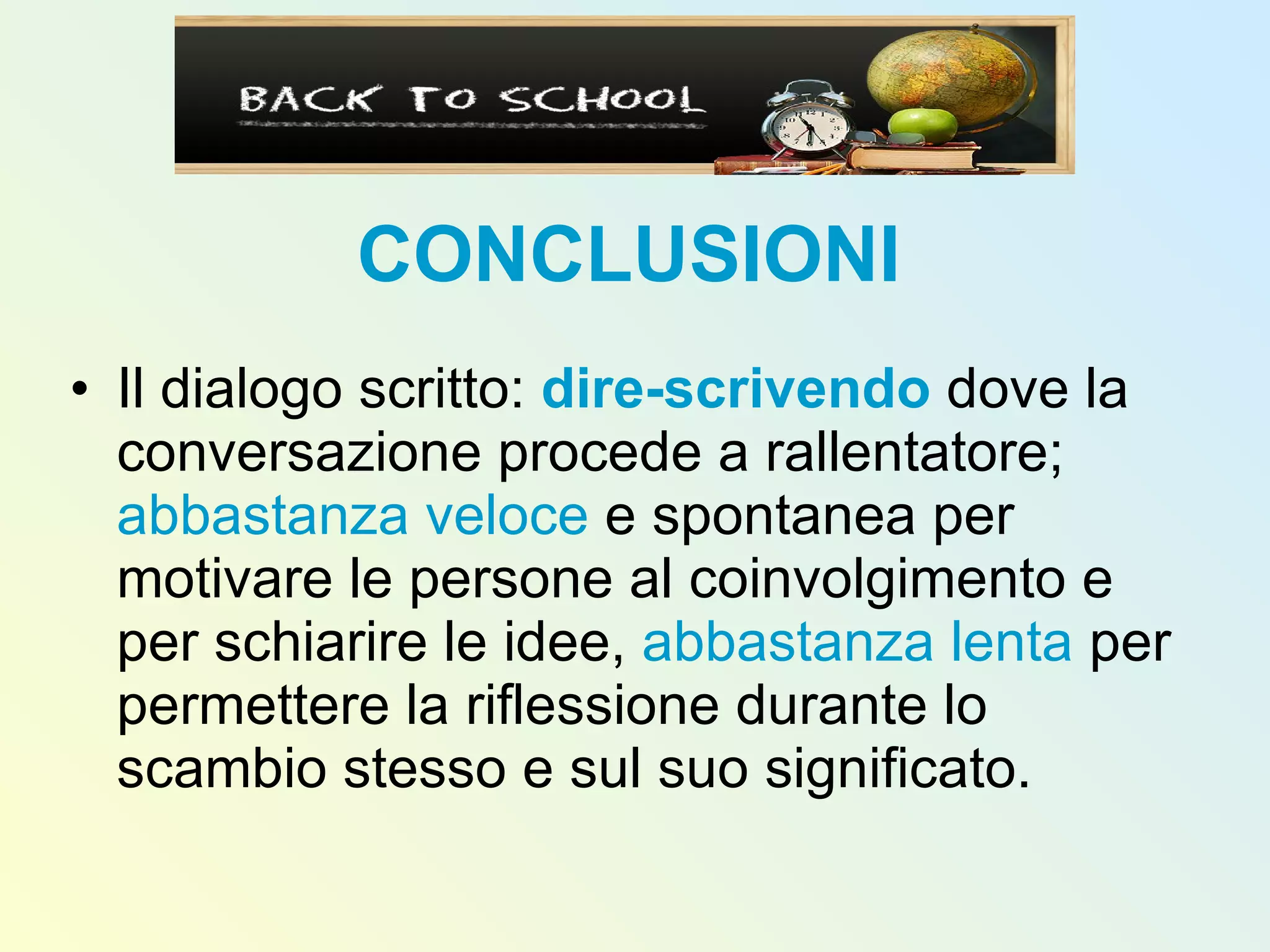 BACK TO SCHOOL

CONCLUSIONI

• Il dialogo scritto: dire-scrivendo dove la conversazione procede a rallentatore; abbastanza veloce e spontanea per motivare le persone al coinvolgimento e per schiarire le idee, abbastanza lenta per permettere la riflessione durante lo scambio stesso e sul suo significato.